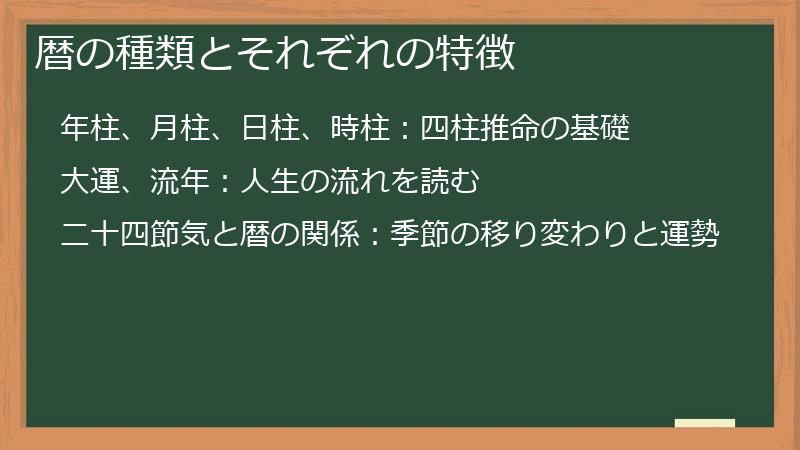 暦の種類とそれぞれの特徴

年柱、月柱、日柱、時柱：四柱推命の基礎

大運、流年：人生の流れを読む

二十四節気と暦の関係：季節の移り変わりと運勢